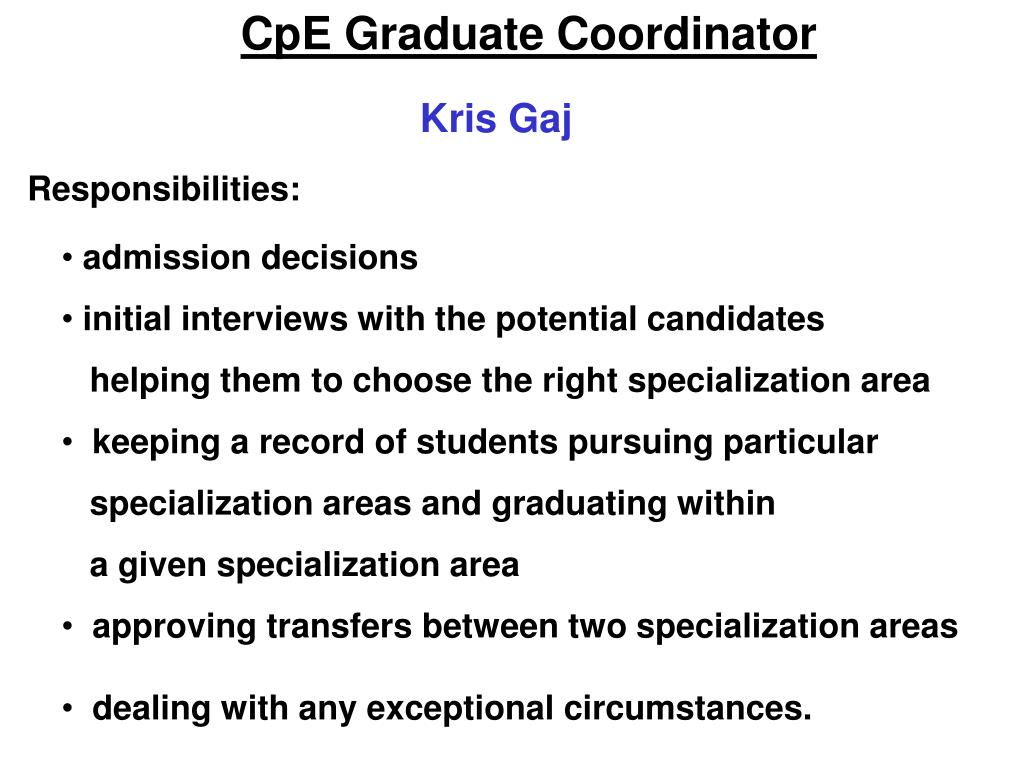 CpE Graduate Coordinator

Kris Gaj

Responsibilities:

• admission decisions

• initial interviews with the potential candidates helping them to choose the right specialization area

• keeping a record of students pursuing particular specialization areas and graduating within a given specialization area

• approving transfers between two specialization areas

• dealing with any exceptional circumstances.